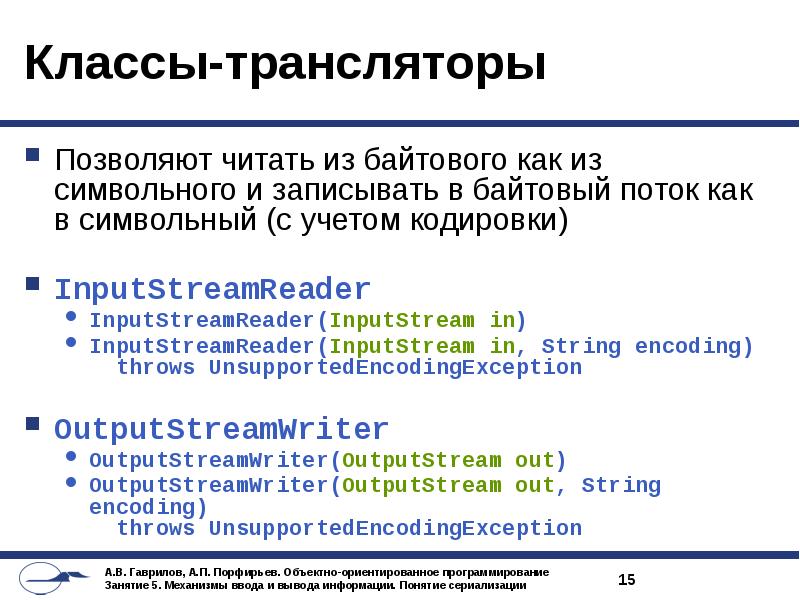 Классы-трансляторы

Позволяют читать из байтового как из символьного и записывать в байтовый поток как в символьный (с учетом кодировки)

InputStreamReader

InputStreamReader(InputStream in)

InputStreamReader(InputStream in, String encoding) throws UnsupportedEncodingException

OutputStreamWriter

OutputStreamWriter(OutputStream out)

OutputStreamWriter(OutputStream out, String encoding) throws UnsupportedEncodingException

А.В. Гаврилов, А.П. Порфирьев. Объектно-ориентированное программирование
Занятие 5. Механизмы ввода и вывода информации. Понятие сериализации

15